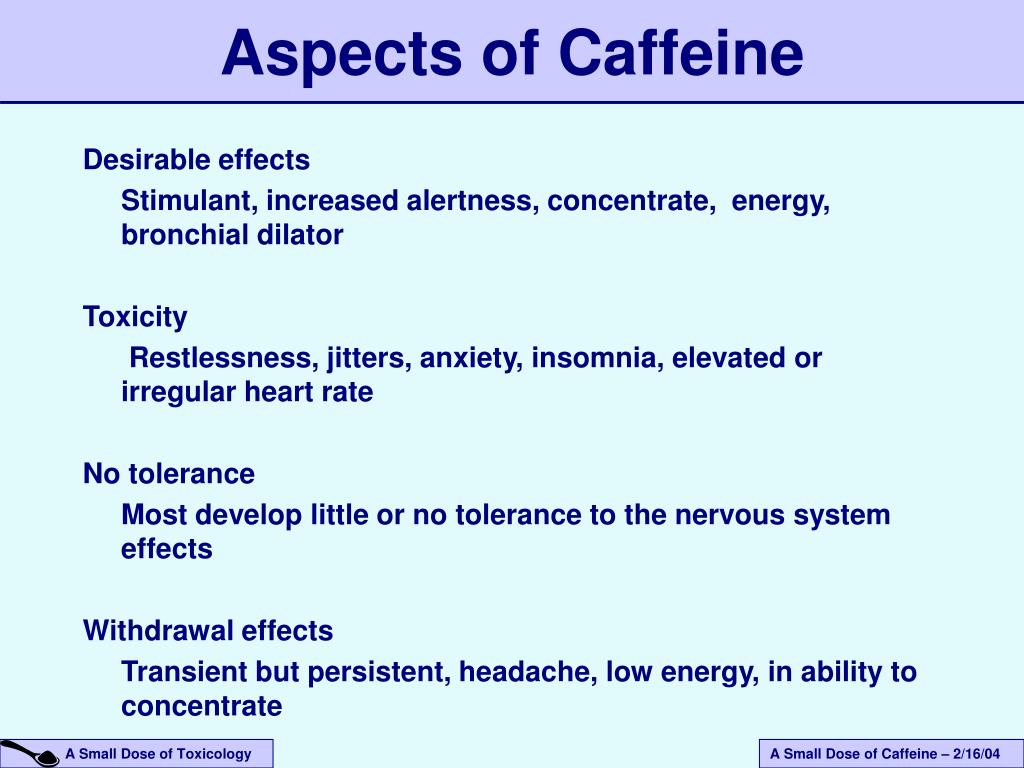 Aspects of Caffeine

Desirable effects

Stimulant, increased alertness, concentrate, energy, bronchial dilator

Toxicity

Restlessness, jitters, anxiety, insomnia, elevated or irregular heart rate

No tolerance

Most develop little or no tolerance to the nervous system effects

Withdrawal effects

Transient but persistent, headache, low energy, in ability to concentrate

A Small Dose of Toxicology

A Small Dose of Caffeine – 2/16/04